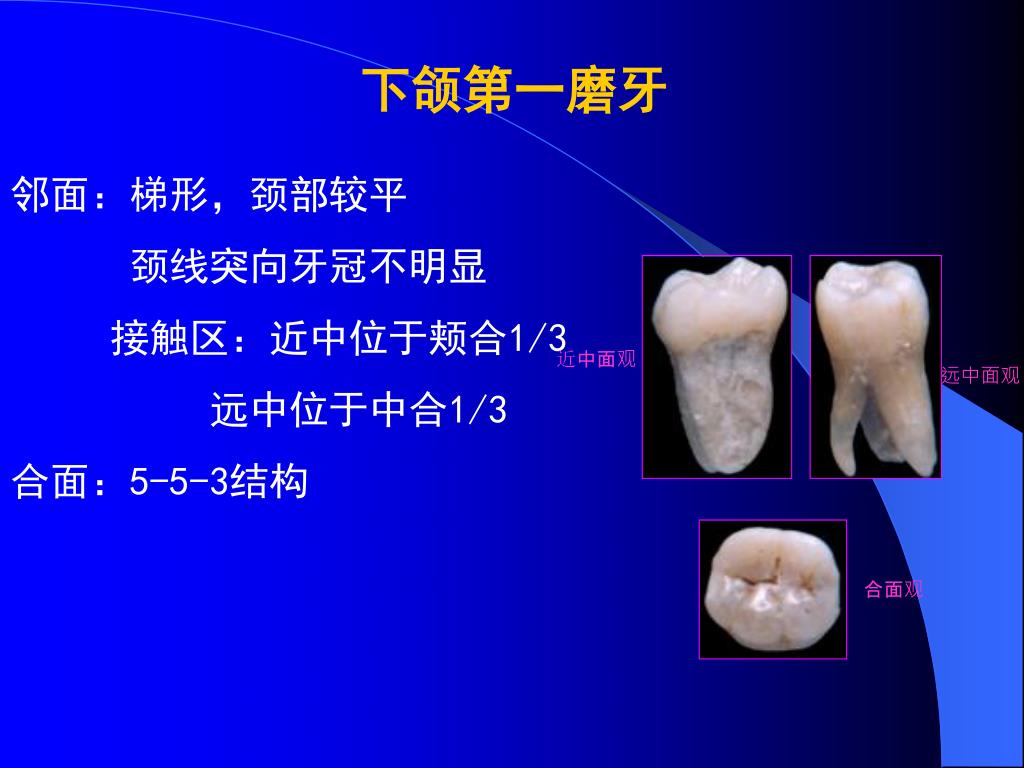 下颌第一磨牙

邻面：梯形，颈部较平

颈线突向牙冠不明显

接触区：近中位于颊合1/3

远中位于中合1/3

合面：5-5-3结构

近中面观

远中面观

合面观